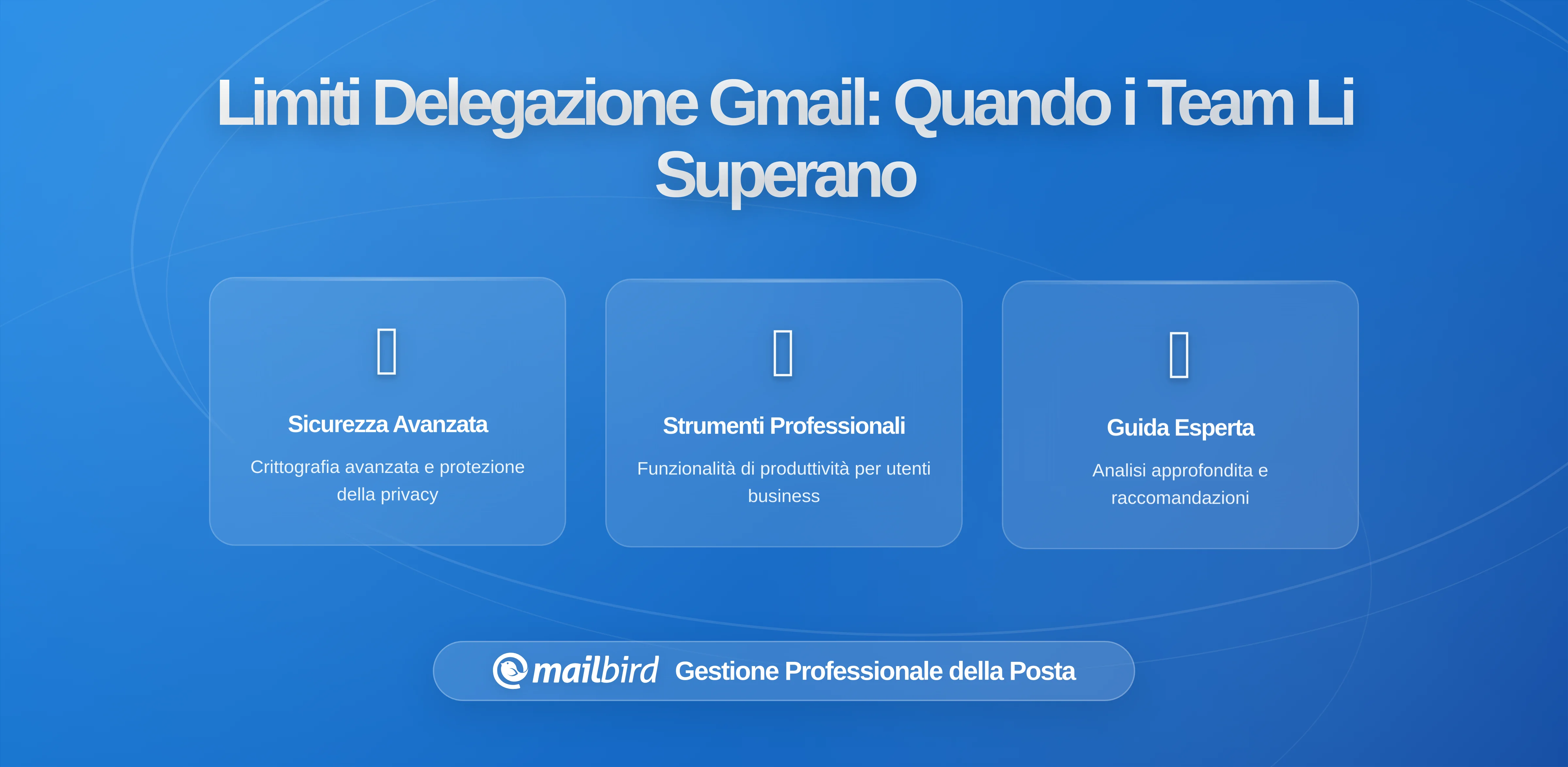 Limiti Delegazione Gmail: Quando i Team Li Superano

Sicurezza Avanzata

Crittografia avanzata e protezione della privacy

Strumenti Professionali

Funzionalità di produttività per utenti business

Guida Esperta

Analisi approfondita e raccomandazioni

mailbird Gestione Professionale della Posta